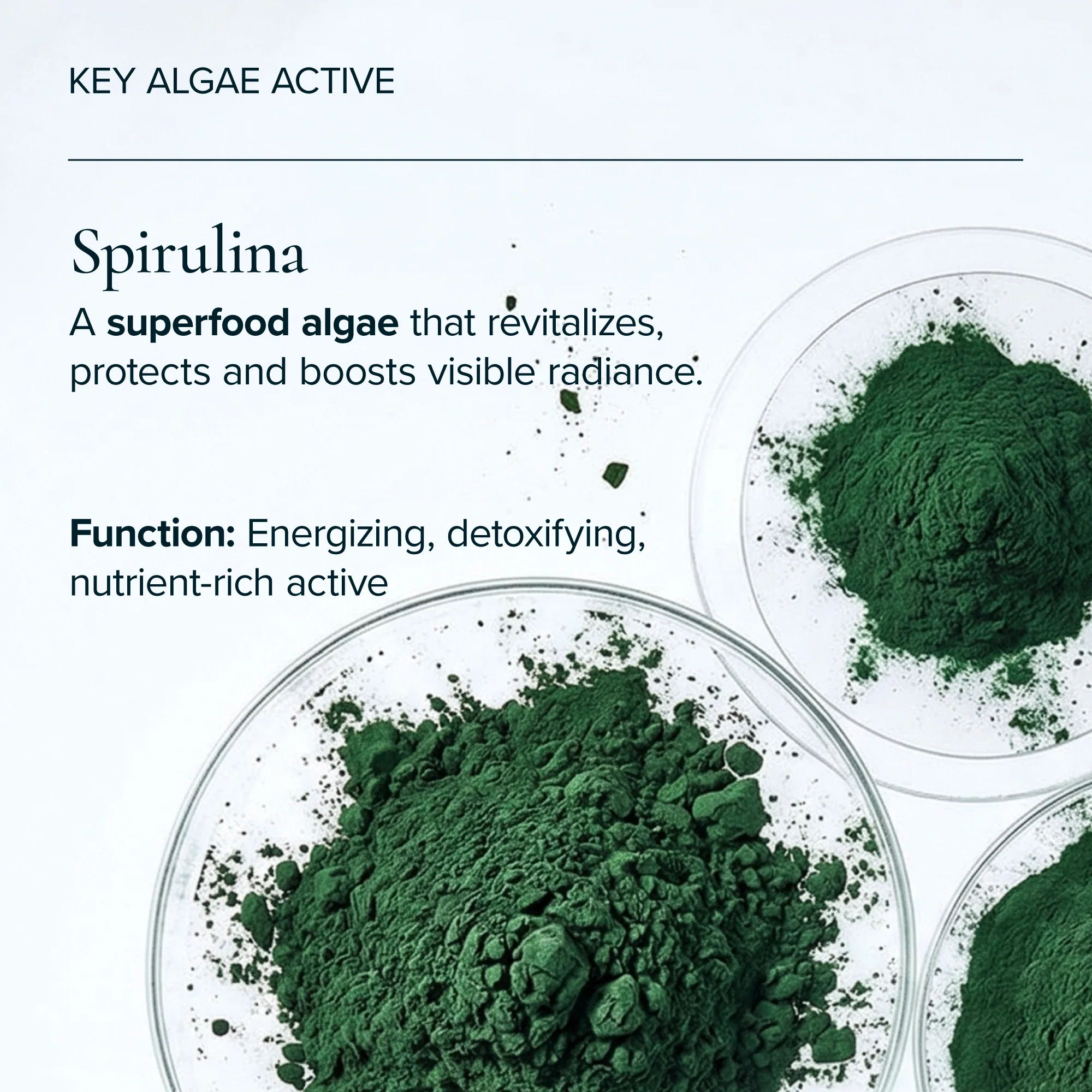 KEY ALGAE ACTIVE

Spirulina

A superfood algae that revitalizes, protects and boosts visible radiance.

Function: Energizing, detoxifying, nutrient-rich active